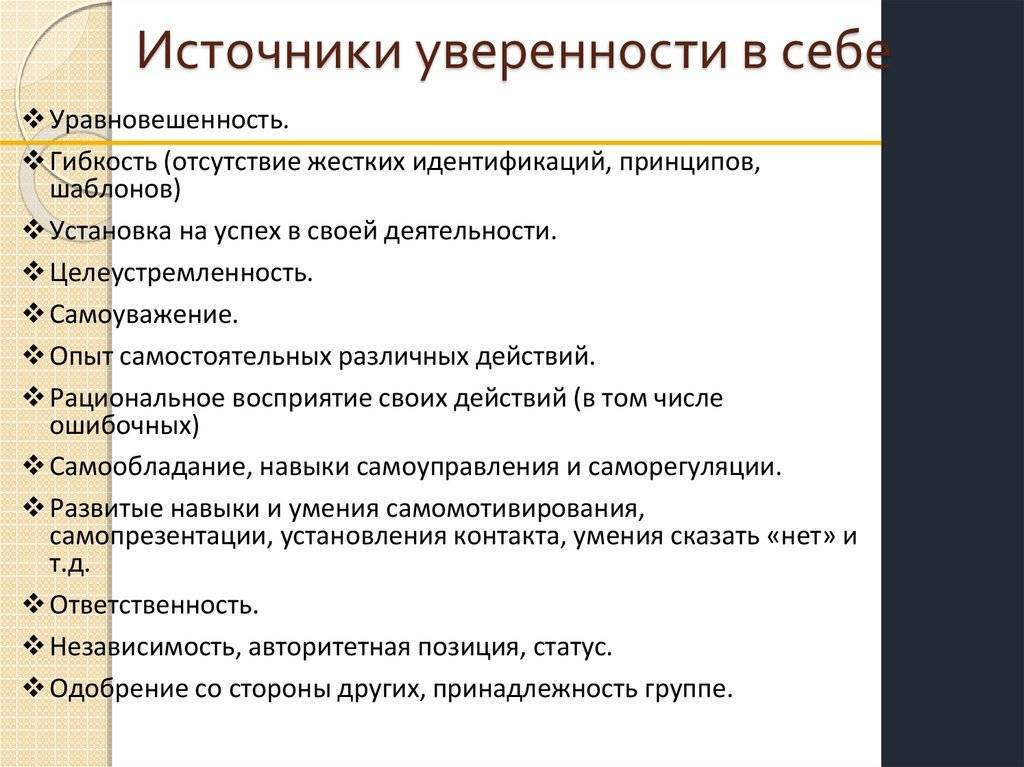 Источники уверенности в себе

❖ Уравновешенность.
❖ Гибкость (отсутствие жестких идентификаций, принципов, шаблонов)
❖ Установка на успех в своей деятельности.
❖ Целеустремленность.
❖ Самоуважение.
❖ Опыт самостоятельных различных действий.
❖ Рациональное восприятие своих действий (в том числе ошибочных)
❖ Самообладание, навыки самоуправления и саморегуляции.
❖ Развитые навыки и умения самомотивирования, самопрезентации, установления контакта, умения сказать «нет» и т.д.
❖ Ответственность.
❖ Независимость, авторитетная позиция, статус.
❖ Одобрение со стороны других, принадлежность группе.